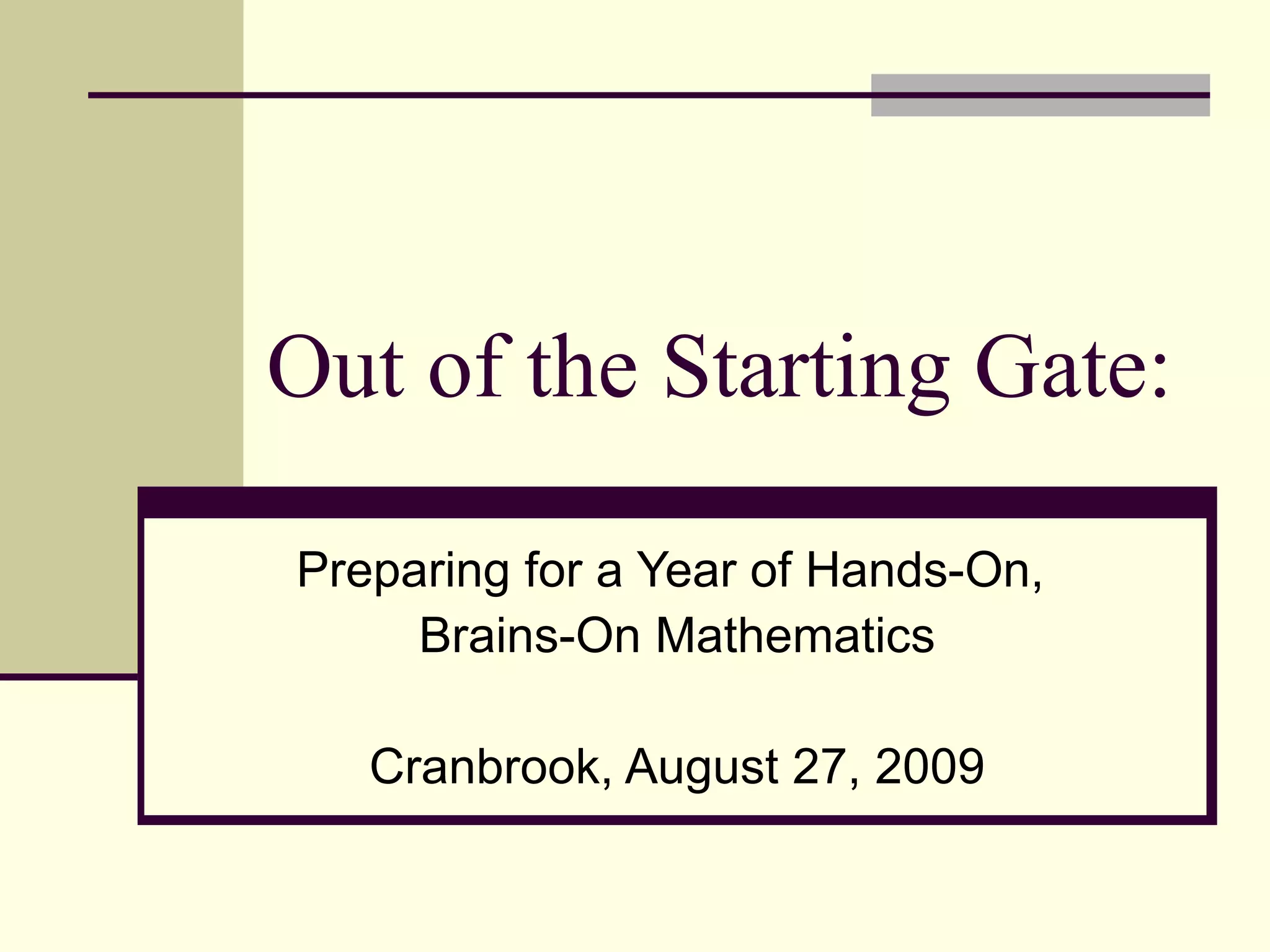 Out of the Starting Gate:

Preparing for a Year of Hands-On, Brains-On Mathematics

Cranbrook, August 27, 2009